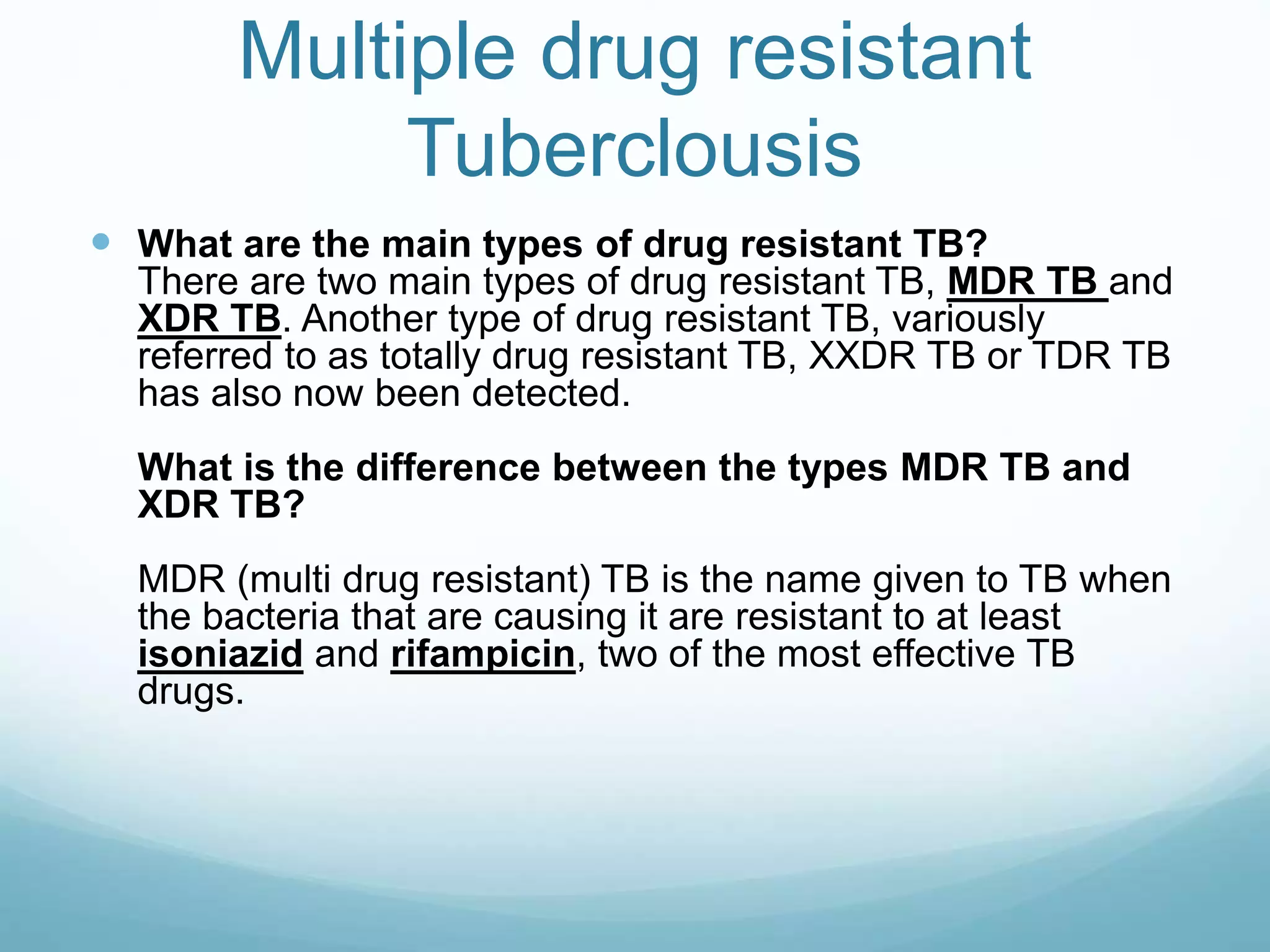 Multiple drug resistant Tuberclousis

What are the main types of drug resistant TB?
There are two main types of drug resistant TB, MDR TB and XDR TB. Another type of drug resistant TB, variously referred to as totally drug resistant TB, XXDR TB or TDR TB has also now been detected.

What is the difference between the types MDR TB and XDR TB?

MDR (multi drug resistant) TB is the name given to TB when the bacteria that are causing it are resistant to at least isoniazid and rifampicin, two of the most effective TB drugs.